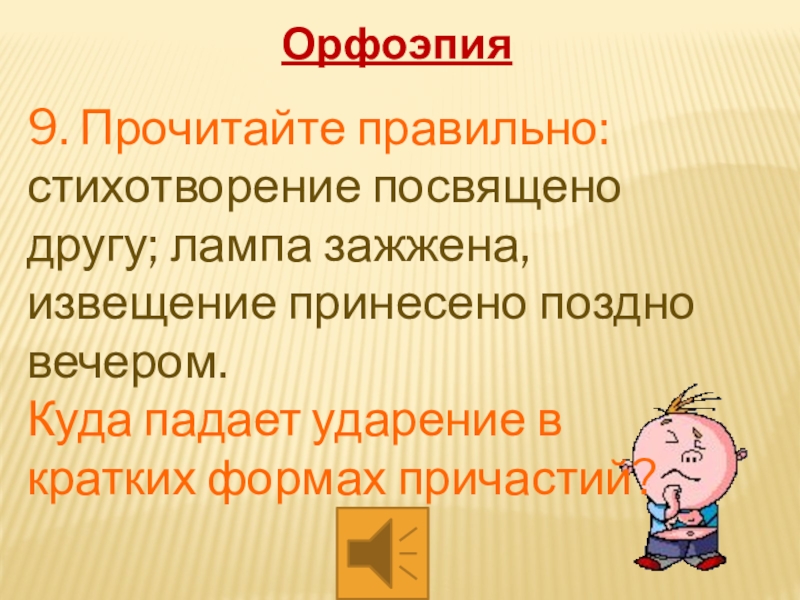 Орфоэпия

9. Прочитайте правильно: стихотворение посвящено другу; лампа зажжена, извещение принесено поздно вечером.
Куда падает ударение в кратких формах причастий?